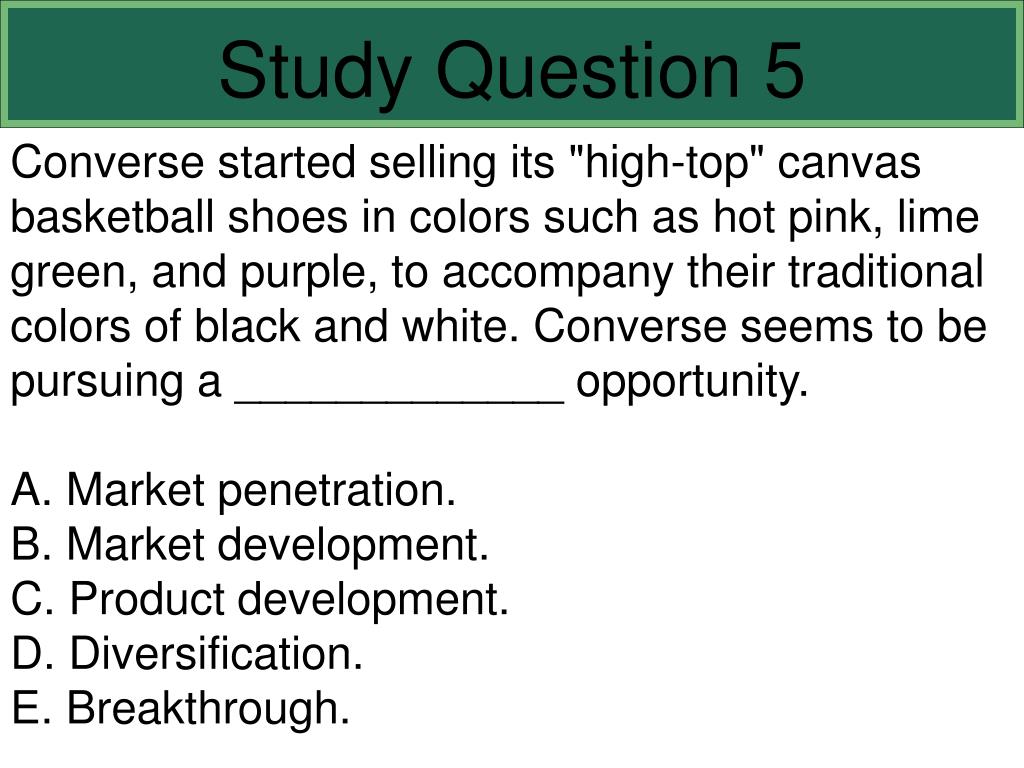 Study Question 5

Converse started selling its "high-top" canvas basketball shoes in colors such as hot pink, lime green, and purple, to accompany their traditional colors of black and white. Converse seems to be pursuing a _____________ opportunity.

A. Market penetration.
B. Market development.
C. Product development.
D. Diversification.
E. Breakthrough.